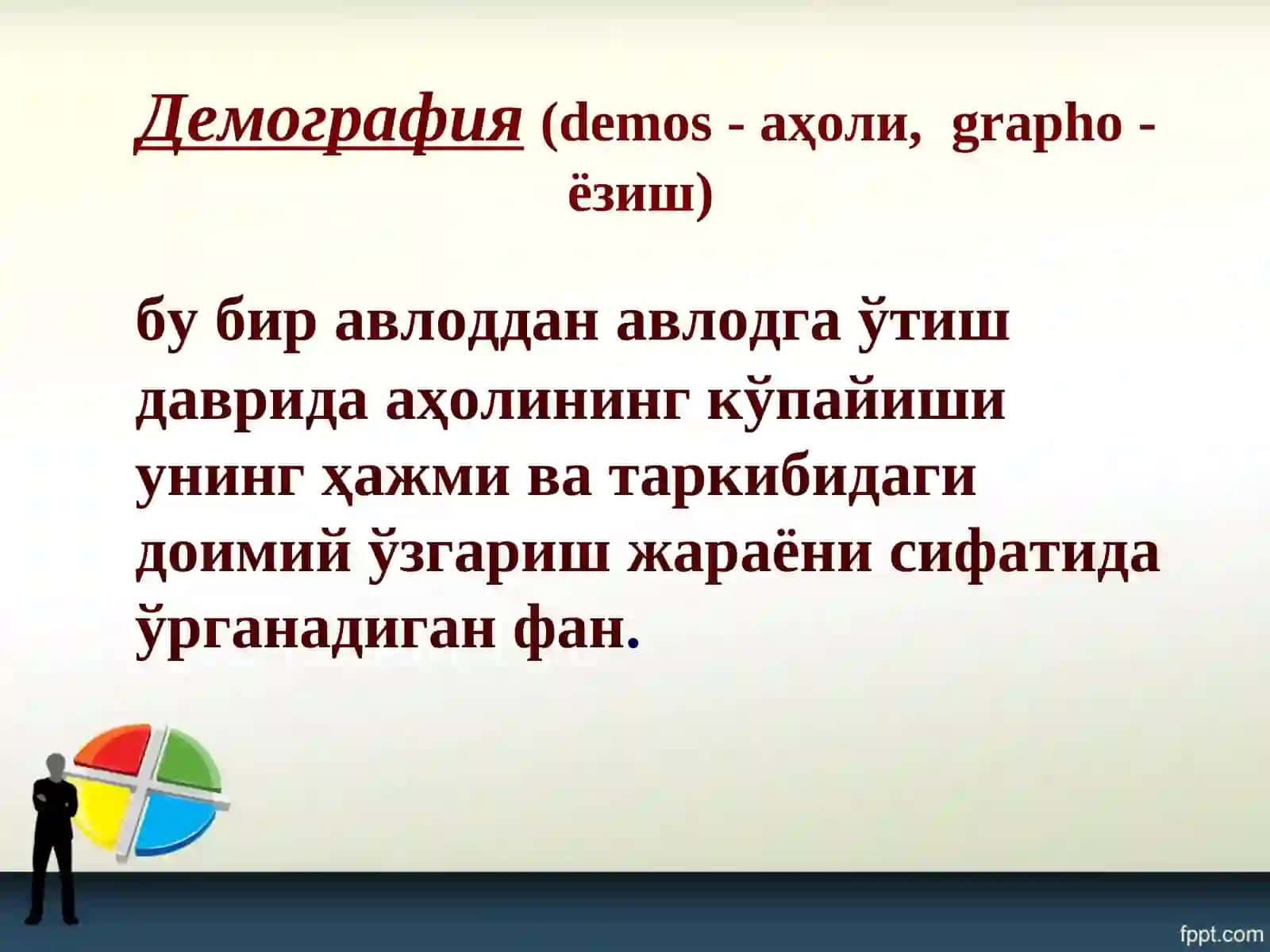 Демография (demos - аҳоли, grapho - ёзиш)

бу бир авлоддан авлодга ўтиш даврида аҳолининг кўпайиши унинг ҳажми ва таркибидаги доимий ўзгариш жараёни сифатида ўрганадиган фан.

fppt.com